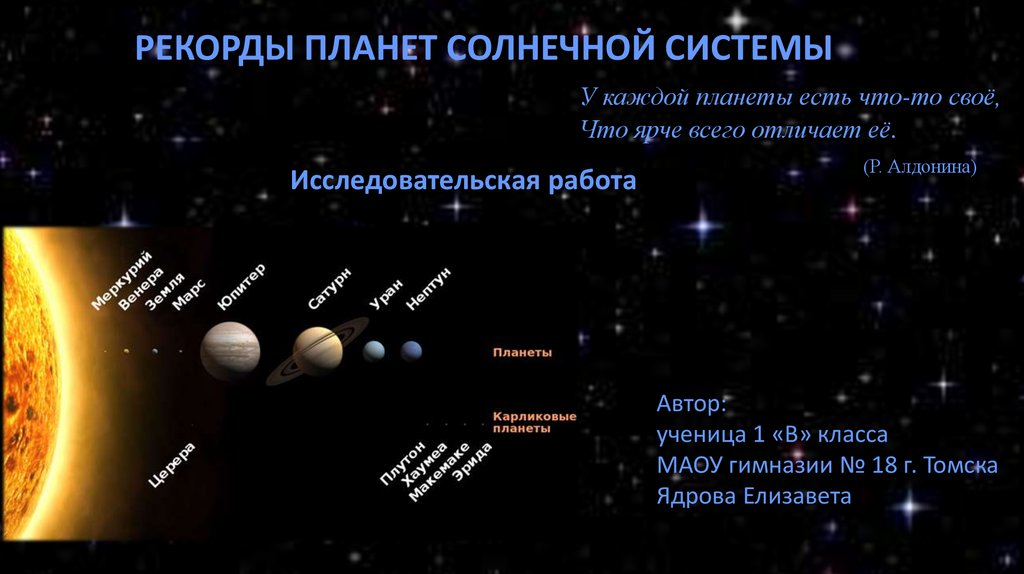 РЕКОРДЫ ПЛАНЕТ СОЛНЕЧНОЙ СИСТЕМЫ

У каждой планеты есть что-то своё,
Что ярче всего отличает её.
(Р. Алдонина)

Исследовательская работа

Меркурий
Венера
Земля
Марс
Юпитер
Сатурн
Уран
Нептун

Планеты

Карликовые планеты

Церера
Плутон
Хаумеа
Макемаке
Эрида

Автор:
ученица 1 «В» класса
МАОУ гимназии № 18 г. Томска
Ядрова Елизавета